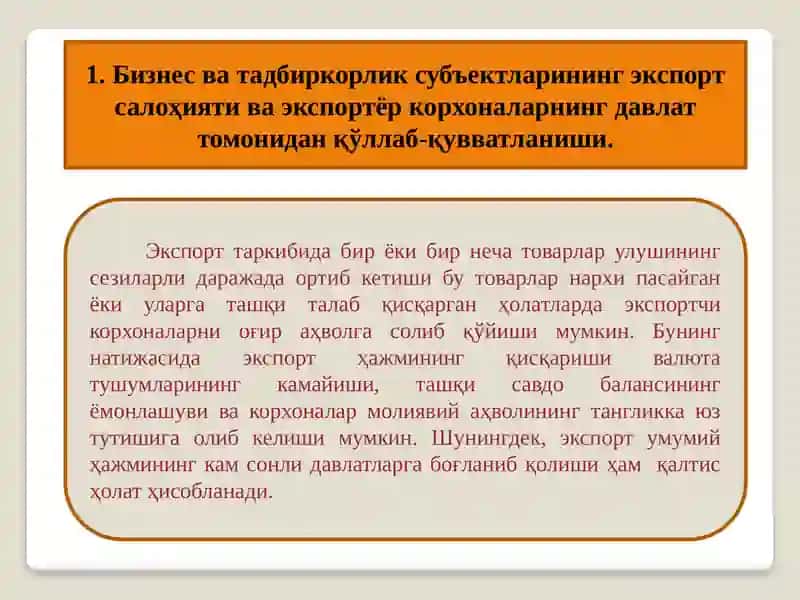 1. Бизнес ва тадбиркорлик субъектларининг экспорт салоҳияти ва экспортёр корхоналарнинг давлат томонидан қўллаб-қувватланиши.

Экспорт таркибида бир ёки бир неча товарлар улушининг сезиларли даражада ортиб кетиши бу товарлар нархи пасайган ёки уларга ташқи талаб қисқарган ҳолатларда экспортчи корхоналарни оғир аҳволга солиб қўйиши мумкин. Бунинг натижасида экспорт ҳажмининг қисқариши валюта тушумларининг камайиши, ташқи савдо балансининг ёмонлашуви ва корхоналар молиявий аҳволининг тангликка юз тутишига олиб келиши мумкин. Шунингдек, экспорт умумий ҳажмининг кам сонли давлатларга боғланиб қолиши ҳам қалтис ҳолат ҳисобланади.